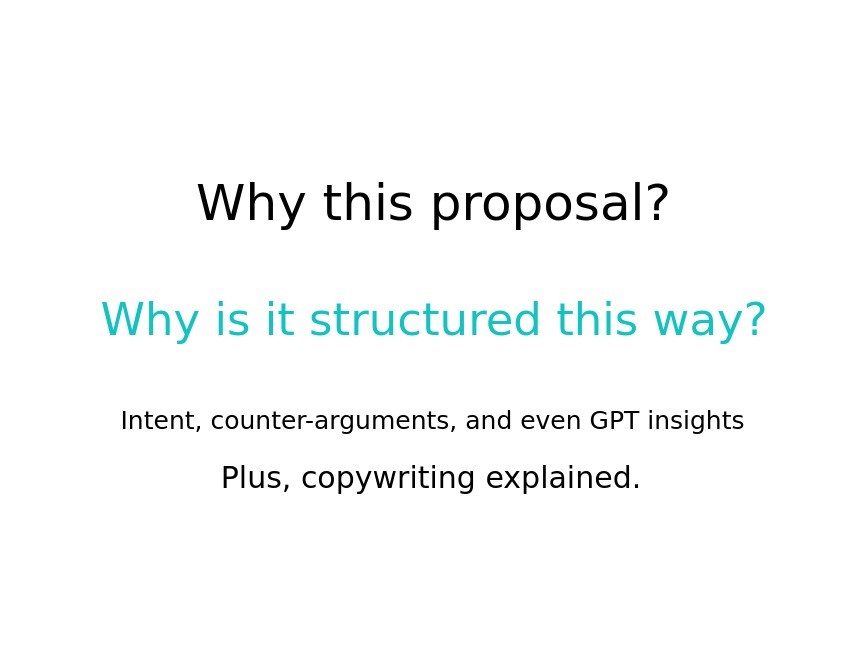 Why this proposal?

Why is it structured this way?

Intent, counter-arguments, and even GPT insights

Plus, copywriting explained.